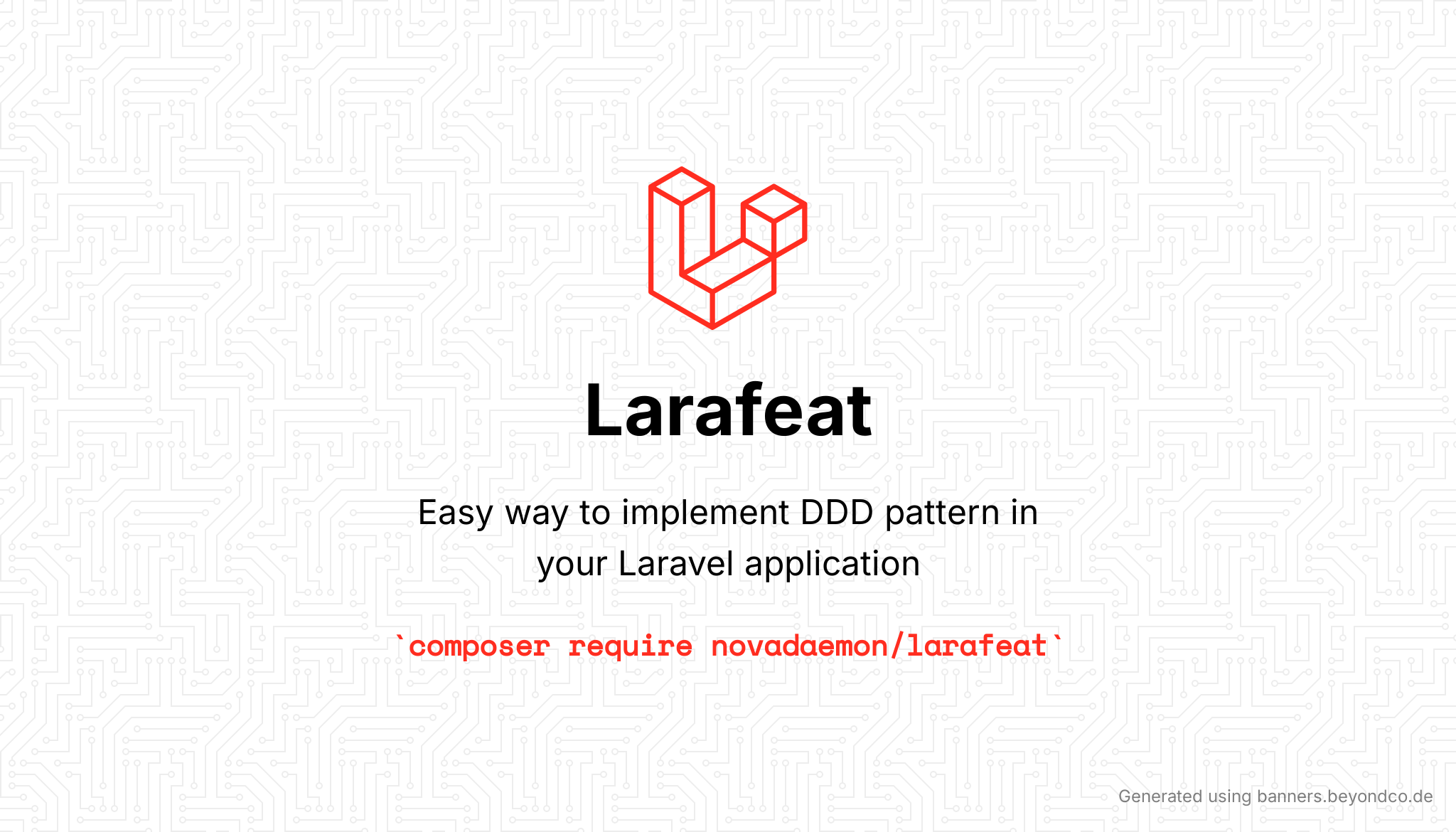 Larafeat

Easy way to implement DDD pattern in your Laravel application

`composer require novadaemon/larafeat`

Generated using banners.beyondco.de